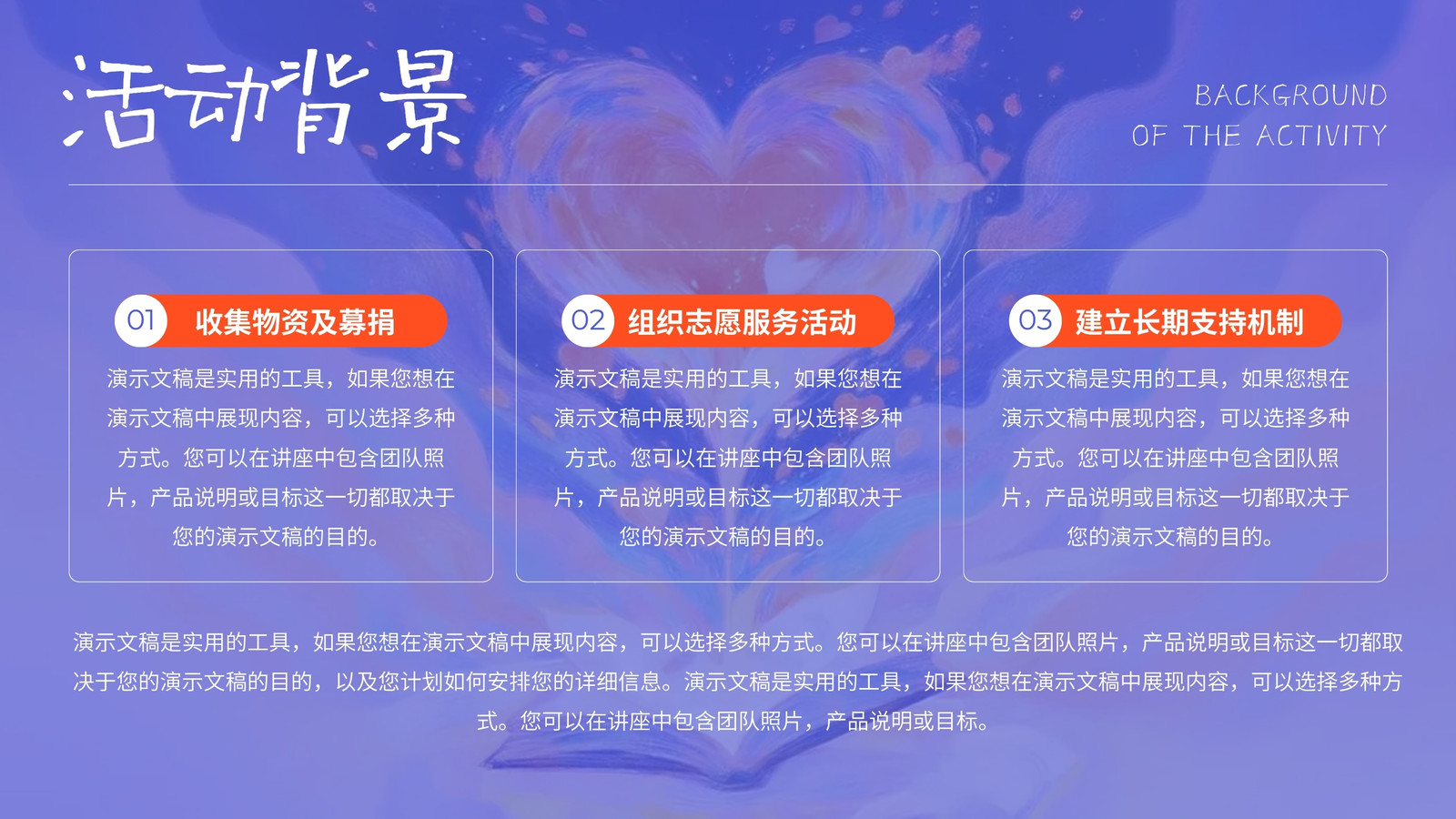 活动背景

BACKGROUND
OF THE ACTIVITY

01 收集物资及募捐

演示文稿是实用的工具，如果您想在演示文稿中展现内容，可以选择多种方式。您可以在讲座中包含团队照片，产品说明或目标这一切都取决于您的演示文稿的目的。

02 组织志愿服务活动

演示文稿是实用的工具，如果您想在演示文稿中展现内容，可以选择多种方式。您可以在讲座中包含团队照片，产品说明或目标这一切都取决于您的演示文稿的目的。

03 建立长期支持机制

演示文稿是实用的工具，如果您想在演示文稿中展现内容，可以选择多种方式。您可以在讲座中包含团队照片，产品说明或目标这一切都取决于您的演示文稿的目的。

演示文稿是实用的工具，如果您想在演示文稿中展现内容，可以选择多种方式。您可以在讲座中包含团队照片，产品说明或目标这一切都取决于您的演示文稿的目的，以及您计划如何安排您的详细信息。演示文稿是实用的工具，如果您想在演示文稿中展现内容，可以选择多种方式。您可以在讲座中包含团队照片，产品说明或目标。